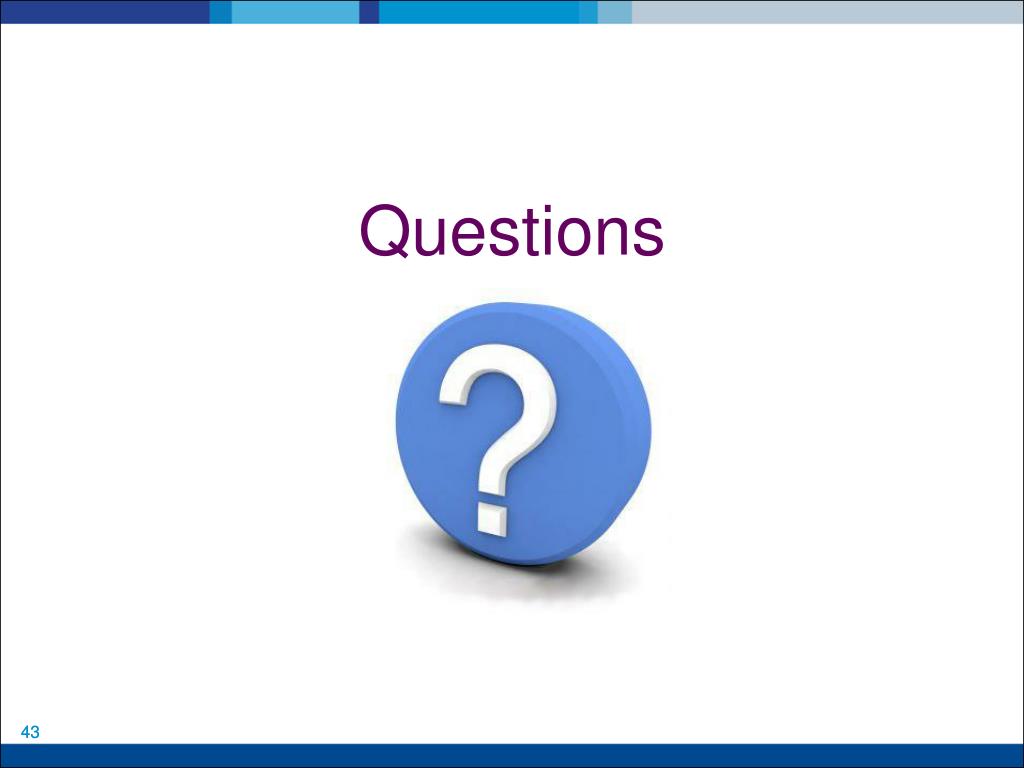 Questions

?

43